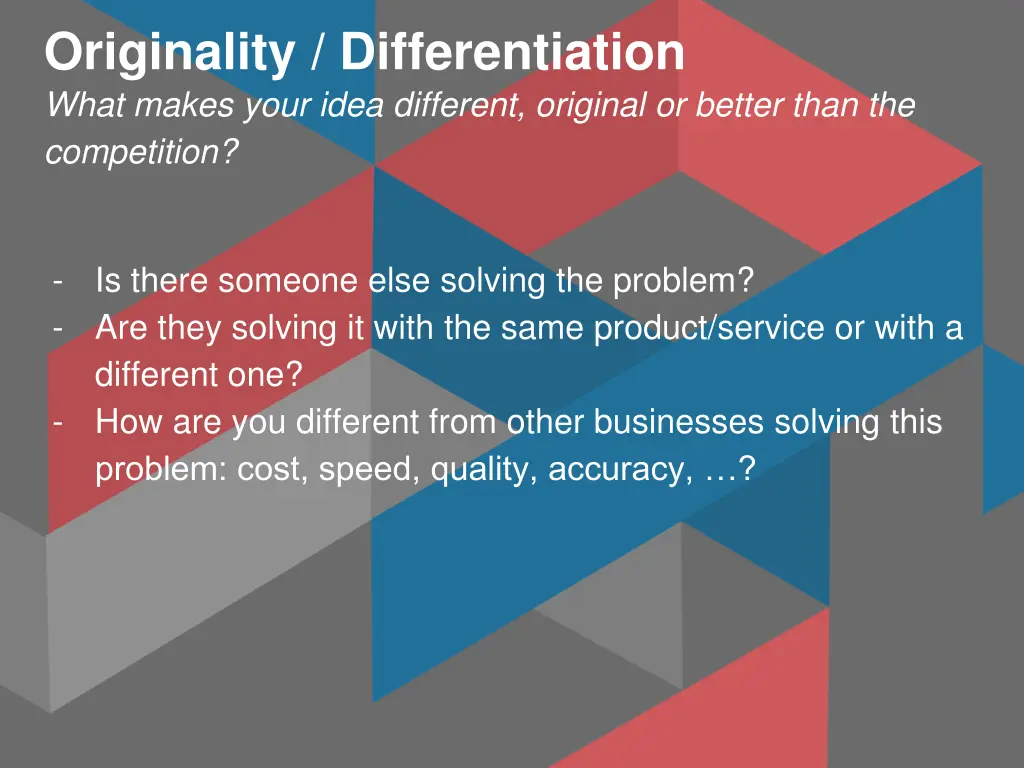 Originality / Differentiation
What makes your idea different, original or better than the competition?

- Is there someone else solving the problem?
- Are they solving it with the same product/service or with a different one?
- How are you different from other businesses solving this problem: cost, speed, quality, accuracy, …?